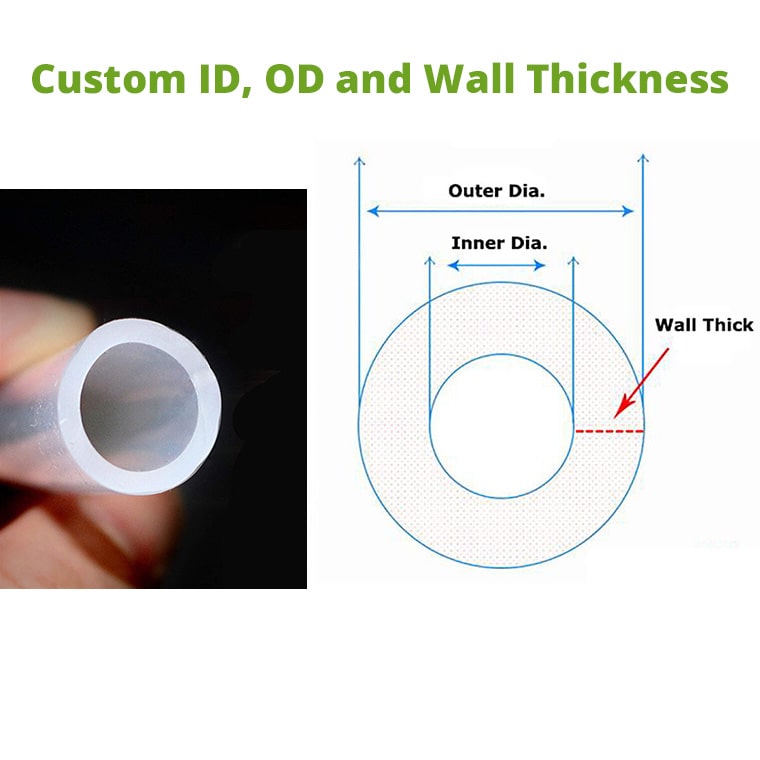 Custom ID, OD and Wall Thickness

Outer Dia.

Inner Dia.

Wall Thick